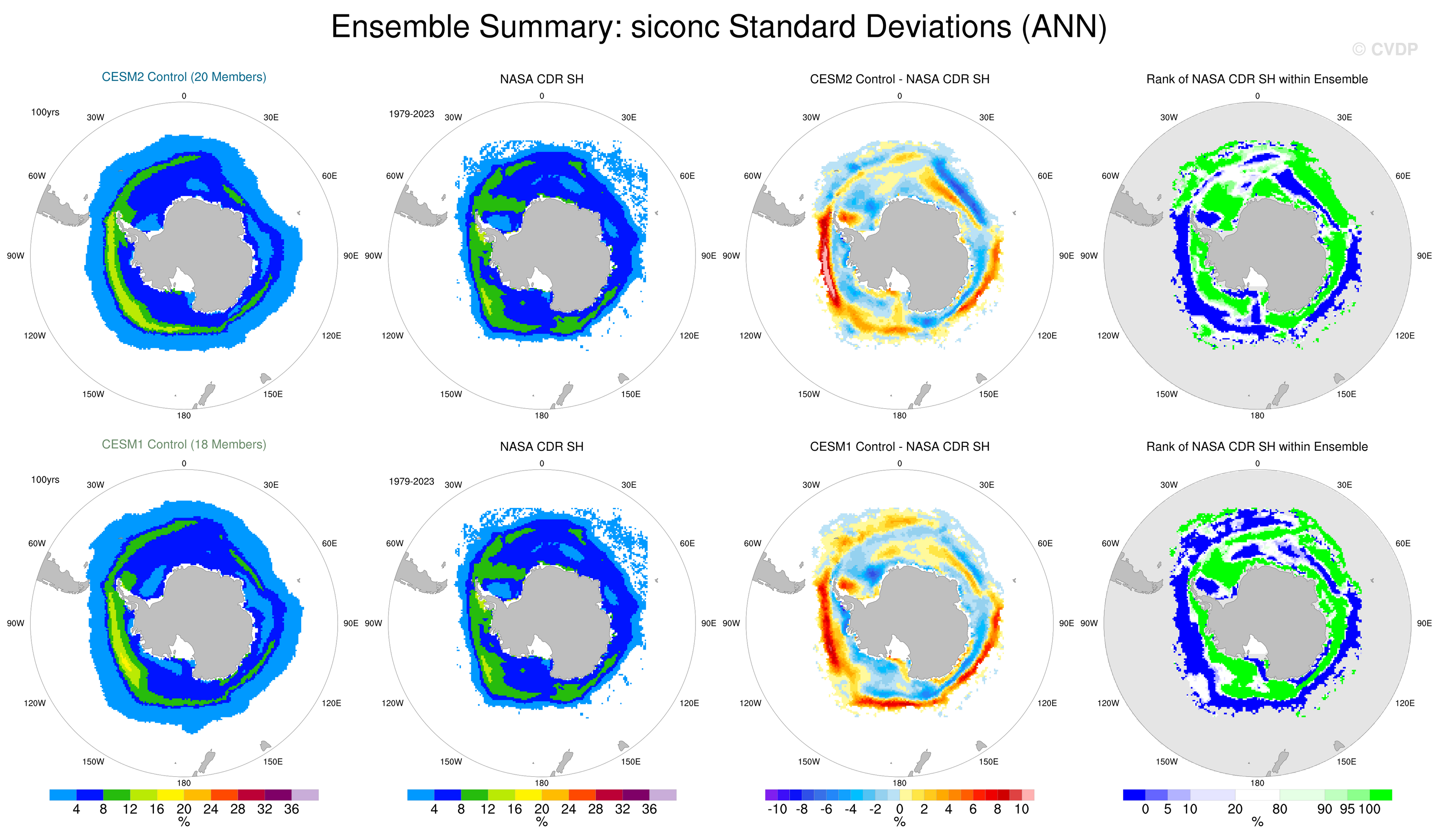 Ensemble Summary: siconc Standard Deviations (ANN)

© CVDP

CESM2 Control (20 Members)

100yrs

0 30E 60E 90E 120E 150E 180 150W 120W 90W 60W 30W

NASA CDR SH

1979-2023

0 30E 60E 90E 120E 150E 180 150W 120W 90W 60W 30W

CESM2 Control - NASA CDR SH

0 30E 60E 90E 120E 150E 180 150W 120W 90W 60W 30W

Rank of NASA CDR SH within Ensemble

0 30E 60E 90E 120E 150E 180 150W 120W 90W 60W 30W

CESM1 Control (18 Members)

100yrs

0 30E 60E 90E 120E 150E 180 150W 120W 90W 60W 30W

NASA CDR SH

1979-2023

0 30E 60E 90E 120E 150E 180 150W 120W 90W 60W 30W

CESM1 Control - NASA CDR SH

0 30E 60E 90E 120E 150E 180 150W 120W 90W 60W 30W

Rank of NASA CDR SH within Ensemble

0 30E 60E 90E 120E 150E 180 150W 120W 90W 60W 30W

4 8 12 16 20 24 28 32 36
%

4 8 12 16 20 24 28 32 36
%

-10 -8 -6 -4 -2 0 2 4 6 8 10
%

0 5 10 20 80 90 95 100
%